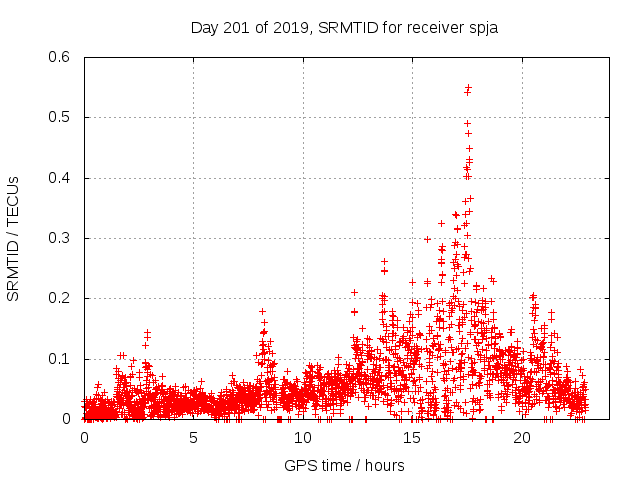 Day 201 of 2019, SRMTID for receiver spja

SRMTID / TECUs

0.6
0.5
0.4
0.3
0.2
0.1
0

0
5
10
15
20

GPS time / hours